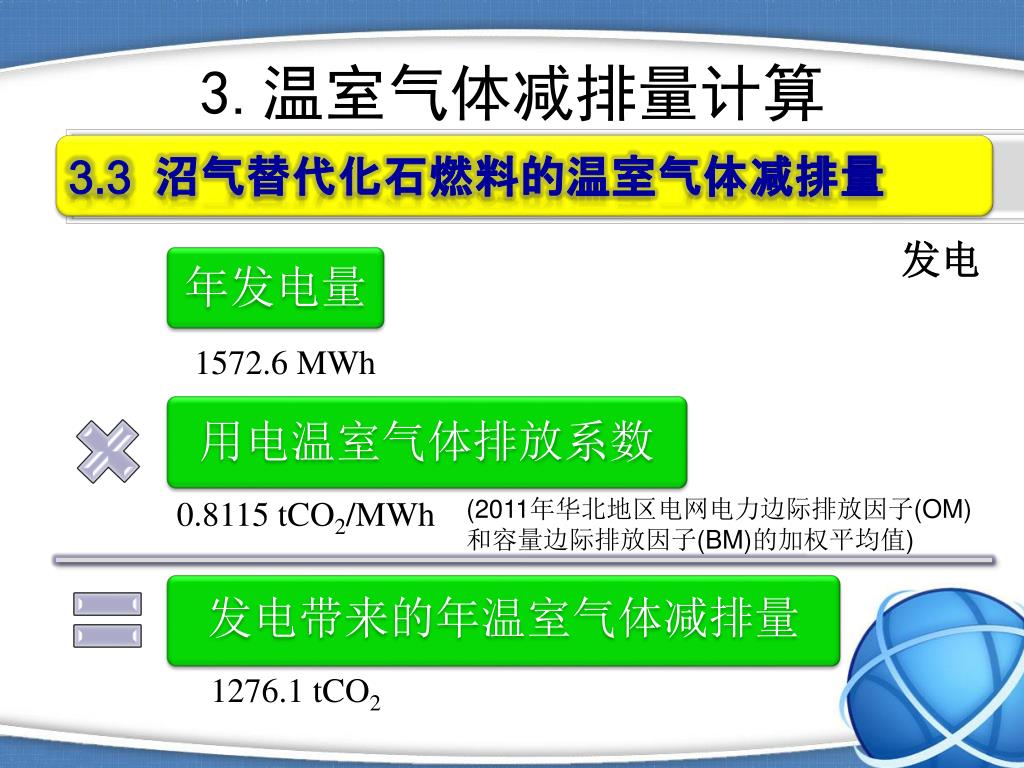 3. 温室气体减排量计算

3.3 沼气替代化石燃料的温室气体减排量

发电

年发电量

1572.6 MWh

用电温室气体排放系数

0.8115 $tCO_2$/MWh

(2011年华北地区电网电力边际排放因子(OM)和容量边际排放因子(BM)的加权平均值)

发电带来的年温室气体减排量

1276.1 $tCO_2$